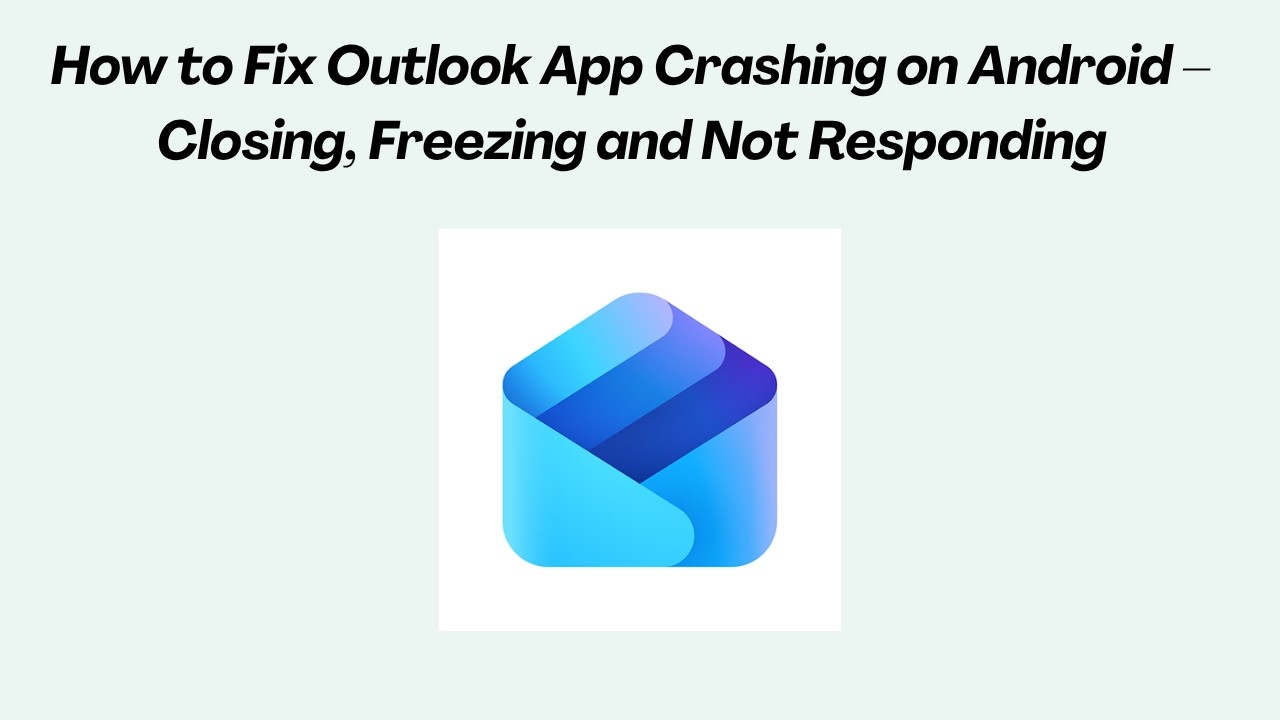 How to Fix Outlook App Crashing on Android – Closing, Freezing and Not Responding